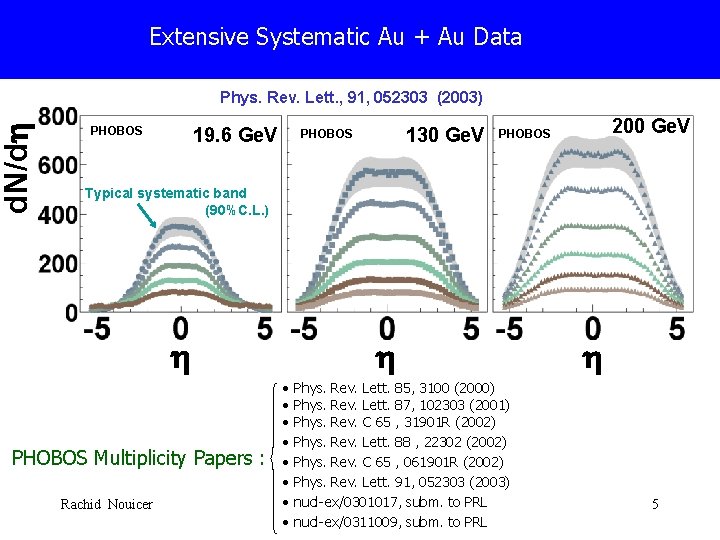 Extensive Systematic Au + Au Data

Phys. Rev. Lett., 91, 052303 (2003)

dN/dη

800
600
400
200
0

PHOBOS 19.6 GeV

Typical systematic band (90% C.L.)

-5 0 5

η

PHOBOS 130 GeV

-5 0 5

η

PHOBOS 200 GeV

-5 0 5

η

PHOBOS Multiplicity Papers :

• Phys. Rev. Lett. 85, 3100 (2000)
• Phys. Rev. Lett. 87, 102303 (2001)
• Phys. Rev. C 65 , 31901R (2002)
• Phys. Rev. Lett. 88 , 22302 (2002)
• Phys. Rev. C 65 , 061901R (2002)
• Phys. Rev. Lett. 91, 052303 (2003)
• nud-ex/0301017, subm. to PRL
• nud-ex/0311009, subm. to PRL

Rachid Nouicer

5